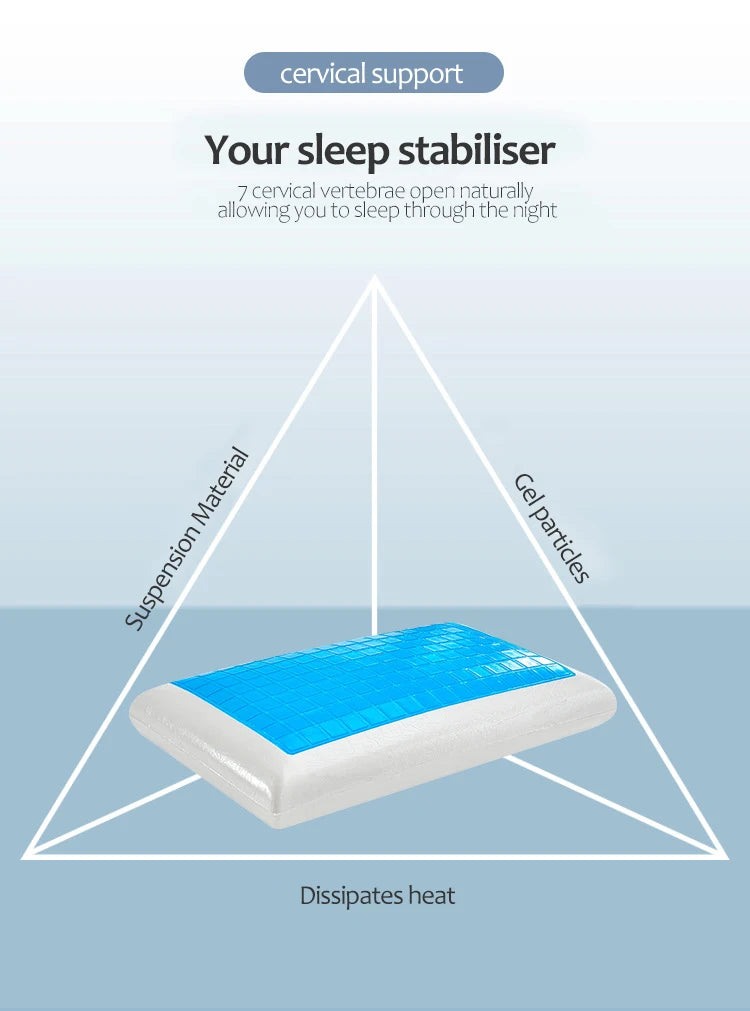 cervical support

Your sleep stabiliser

7 cervical vertebrae open naturally allowing you to sleep through the night

Suspension Material

Gel particles

Dissipates heat